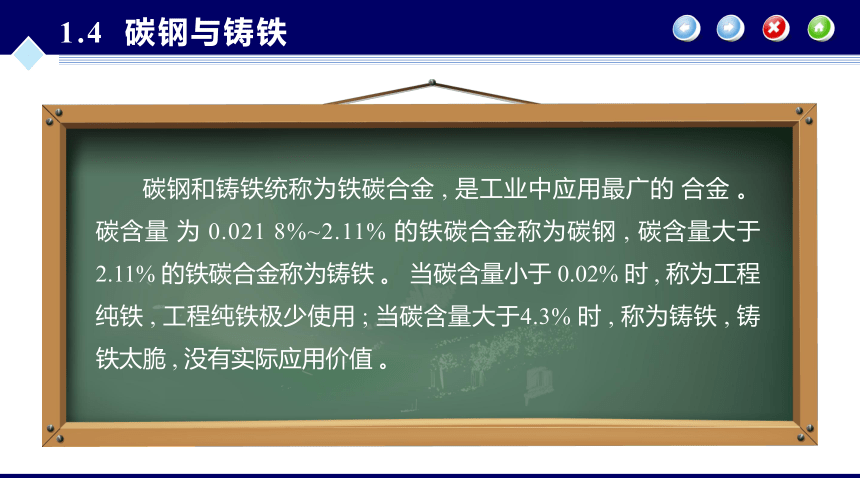 1.4 碳钢与铸铁

碳钢和铸铁统称为铁碳合金，是工业中应用最广的 合金 。碳含量 为 0.021 8%~2.11% 的铁碳合金称为碳钢，碳含量大于 2.11% 的铁碳合金称为铸铁 。 当碳含量小于 0.02% 时，称为工程纯铁，工程纯铁极少使用；当碳含量大于4.3% 时，称为铸铁，铸铁太脆，没有实际应用价值 。